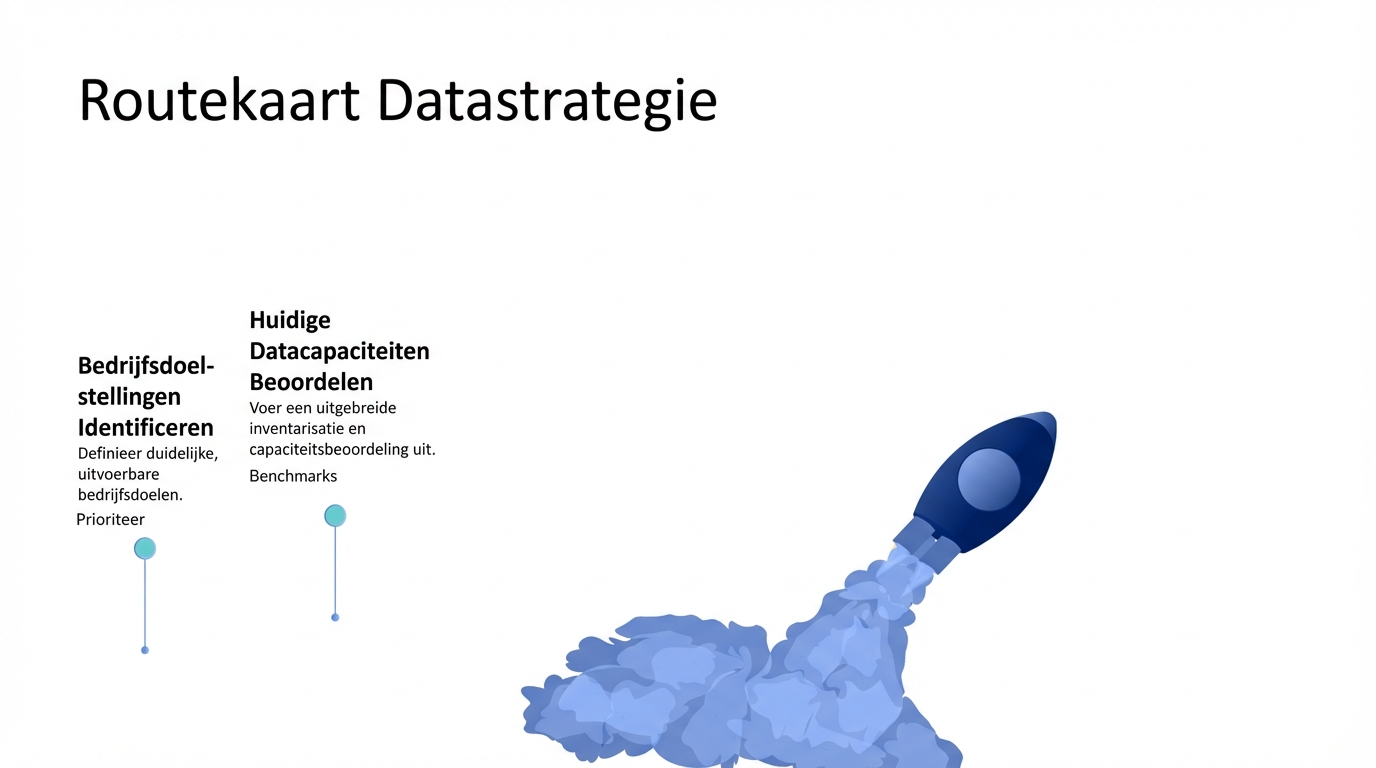 Routekaart Datastrategie

Bedrijfsdoelstellingen Identificeren
Definieer duidelijke, uitvoerbare bedrijfsdoelen.
Prioriteer

Huidige Datacapaciteiten Beoordelen
Voer een uitgebreide inventarisatie en capaciteitsbeoordeling uit.
Benchmarks